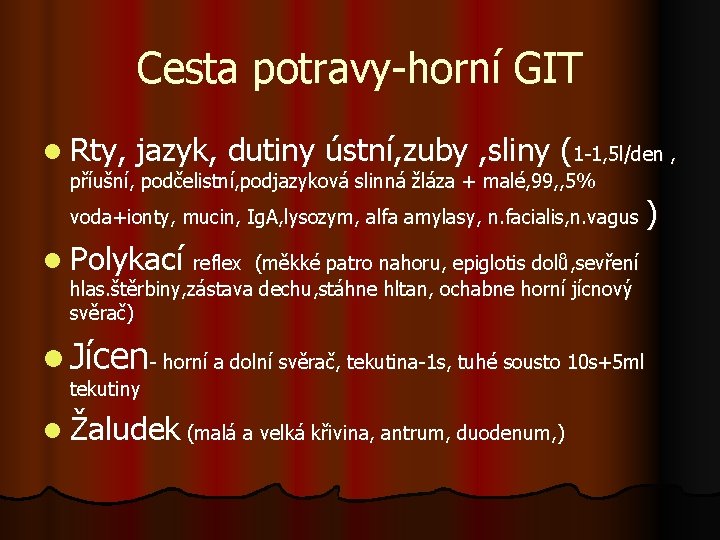 Cesta potravy-horní GIT

• Rty, jazyk, dutiny ústní,zuby ,sliny (1-1,5l/den , příušní, podčelistní,podjazyková slinná žláza + malé,99,,5% voda+ionty, mucin, IgA,lysozym, alfa amylasy, n.facialis,n.vagus )

• Polykací reflex (měkké patro nahoru, epiglotis dolů,sevření hlas.štěrbiny,zástava dechu,stáhne hltan, ochabne horní jícnový svěrač)

• Jícen- horní a dolní svěrač, tekutina-1s, tuhé sousto 10s+5ml tekutiny

• Žaludek (malá a velká křivina, antrum, duodenum,)